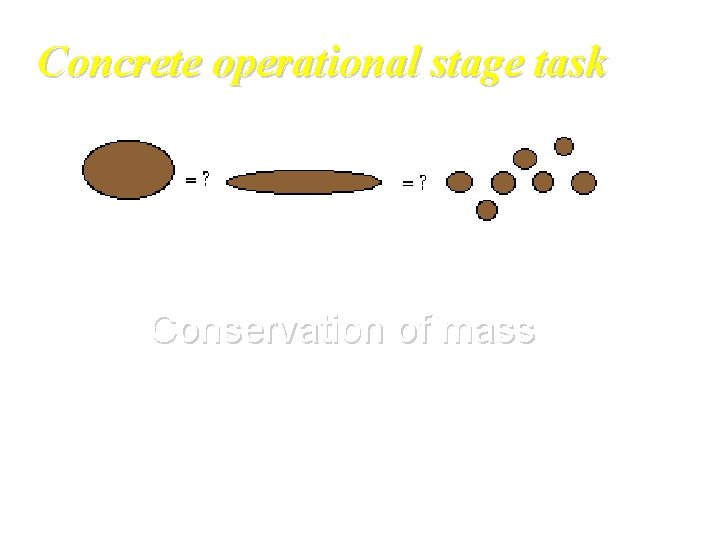 Concrete operational stage task

= ?

= ?

Conservation of mass